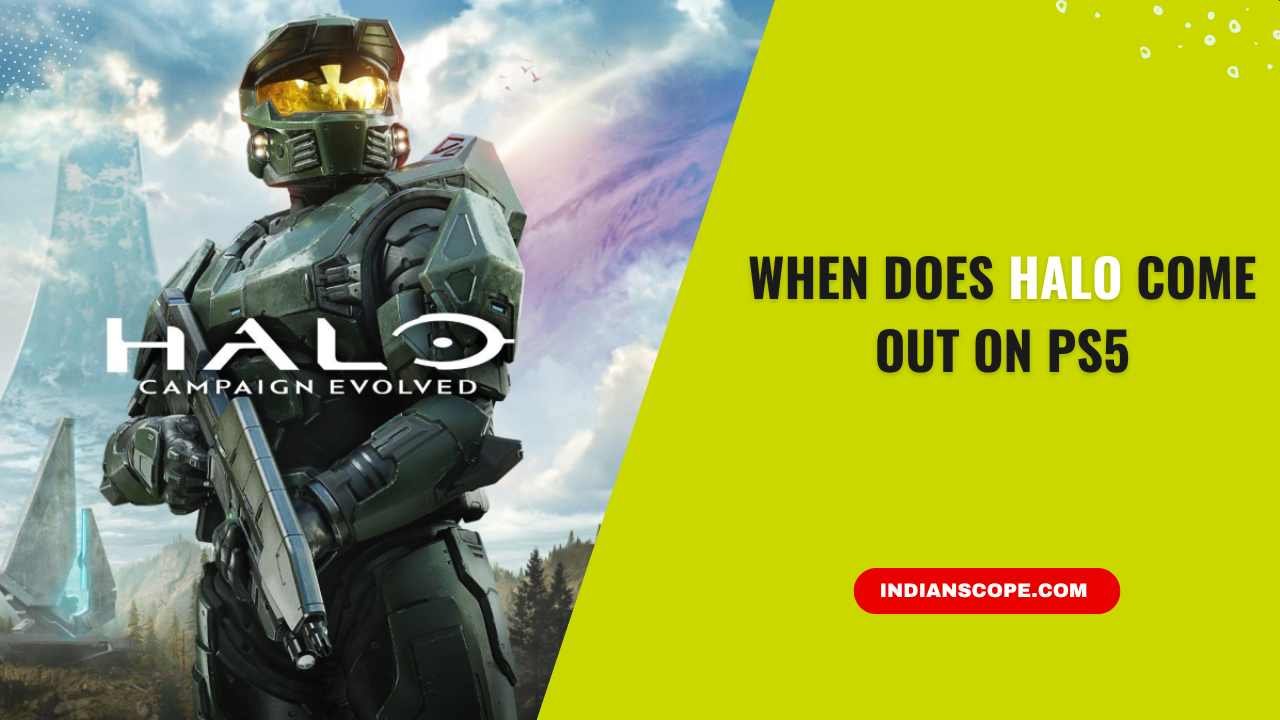 HALO
CAMPAIGN EVOLVED

WHEN DOES HALO COME OUT ON PS5

INDIANSCOPE.COM